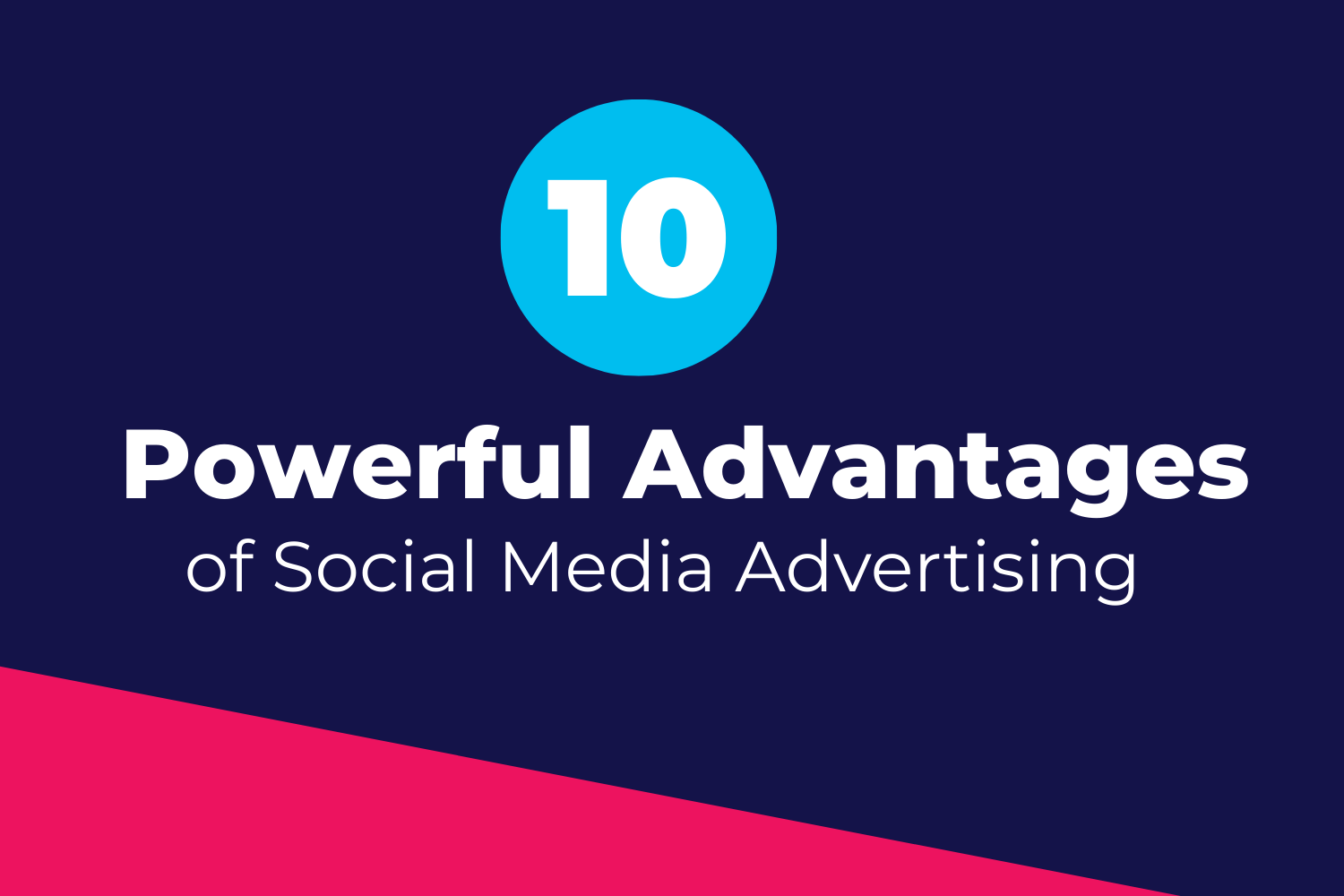 10

Powerful Advantages

of Social Media Advertising